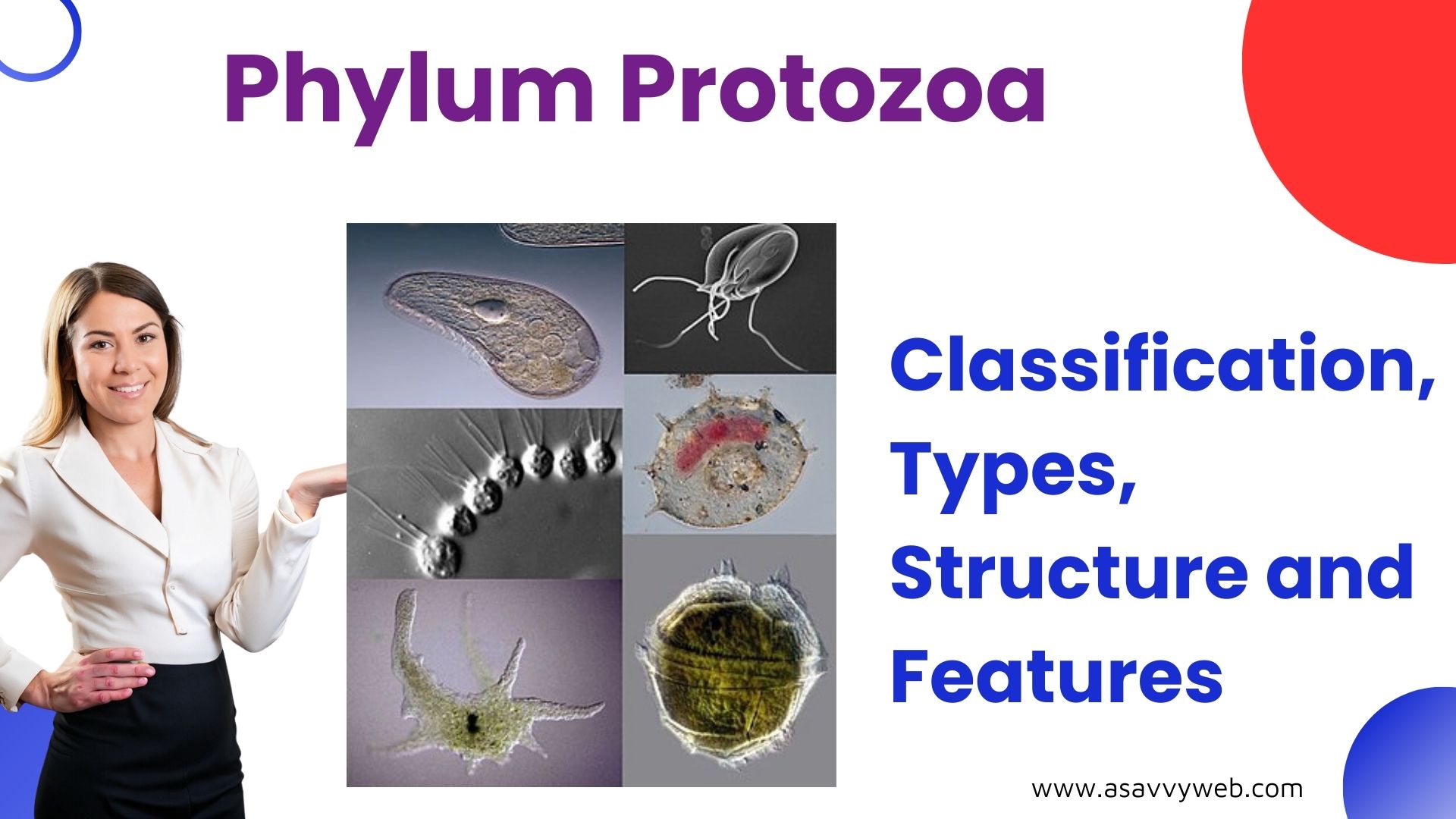 Phylum Protozoa

Classification, Types, Structure and Features

www.asavvyweb.com